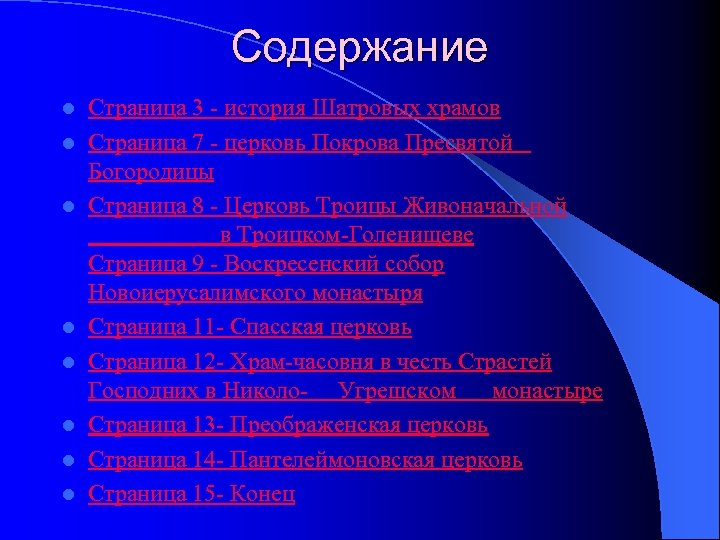 Содержание

Страница 3 - история Шатровых храмов

Страница 7 - церковь Покрова Пресвятой Богородицы

Страница 8 - Церковь Троицы Живоначальной в Троицком-Голенищеве
Страница 9 - Воскресенский собор Новоиерусалимского монастыря

Страница 11- Спасская церковь

Страница 12- Храм-часовня в честь Страстей Господних в Николо- Угрешском монастыре

Страница 13- Преображенская церковь

Страница 14- Пантелеймоновская церковь

Страница 15- Конец